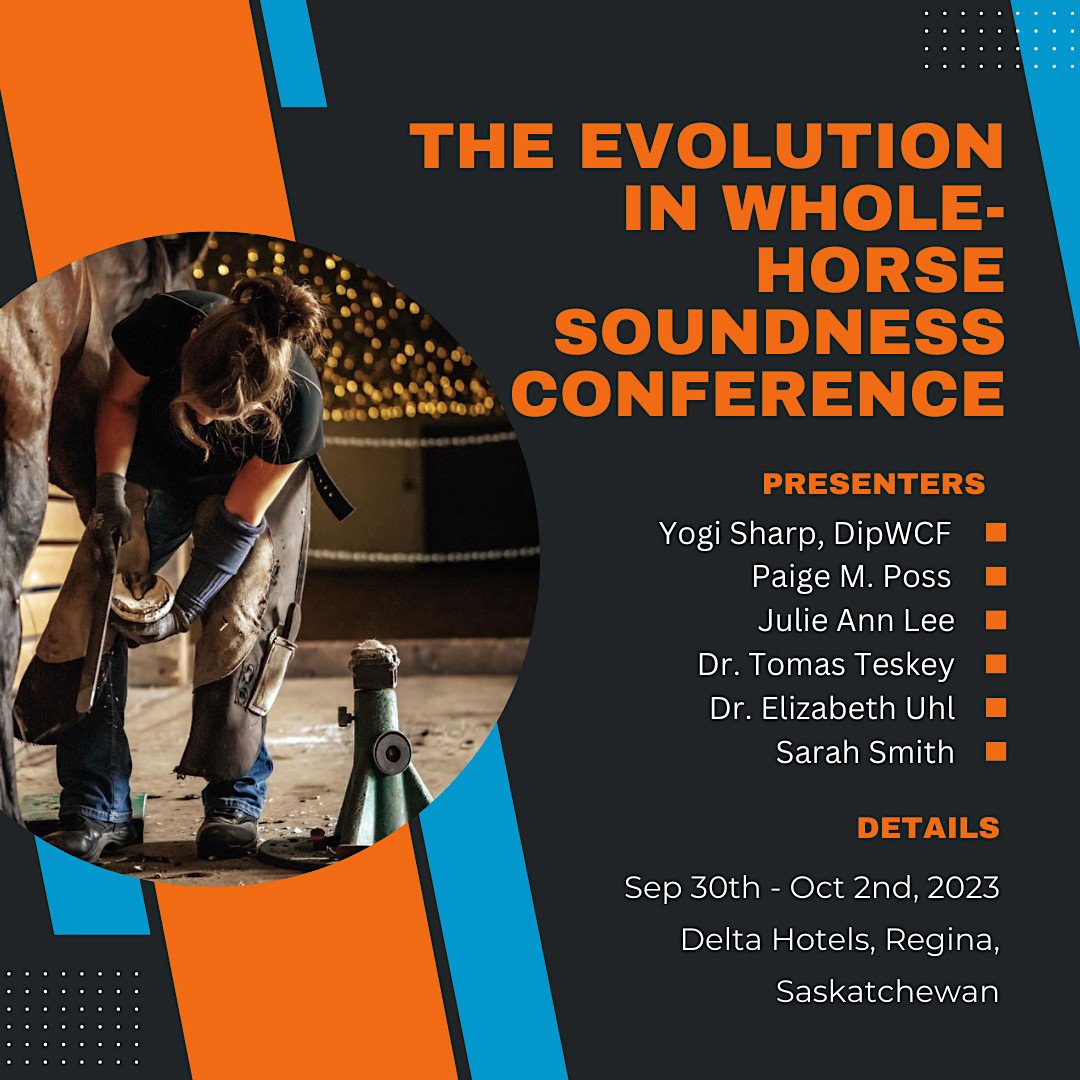 THE EVOLUTION IN WHOLE-HORSE SOUNDNESS CONFERENCE

PRESENTERS

Yogi Sharp, DipWCF
Paige M. Poss
Julie Ann Lee
Dr. Tomas Teskey
Dr. Elizabeth Uhl
Sarah Smith

DETAILS

Sep 30th - Oct 2nd, 2023
Delta Hotels, Regina, Saskatchewan